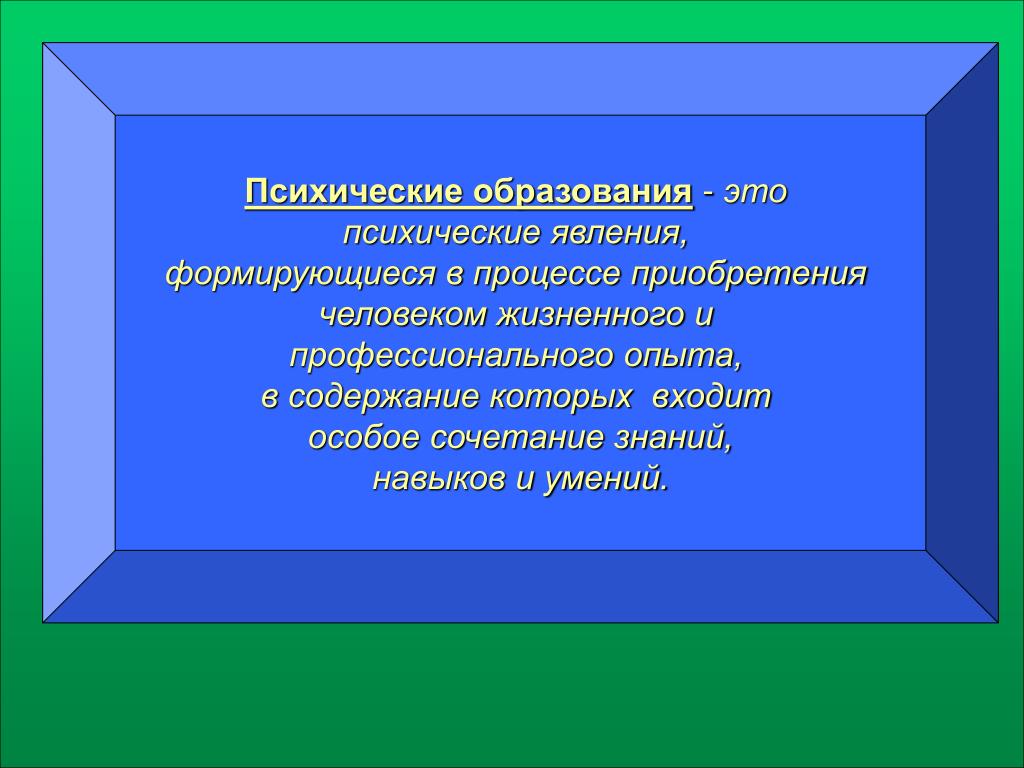 Психические образования - это психические явления, формирующиеся в процессе приобретения человеком жизненного и профессионального опыта, в содержание которых входит особое сочетание знаний, навыков и умений.